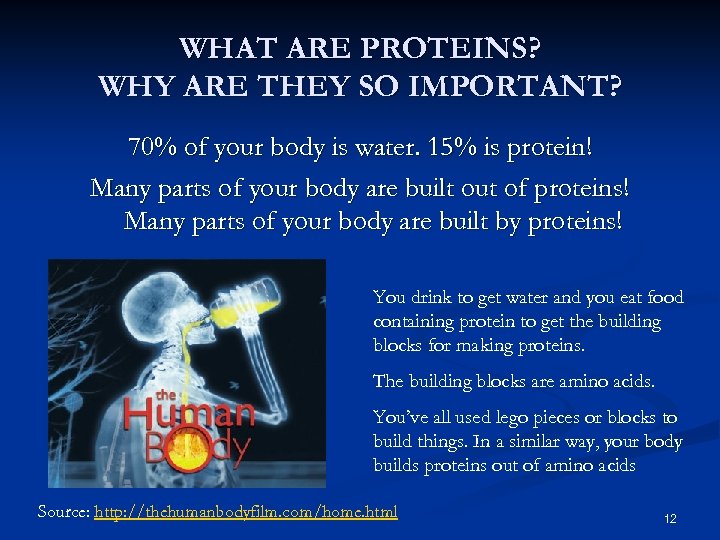 WHAT ARE PROTEINS?
WHY ARE THEY SO IMPORTANT?

70% of your body is water. 15% is protein!

Many parts of your body are built out of proteins!
Many parts of your body are built by proteins!

the Human Body

You drink to get water and you eat food containing protein to get the building blocks for making proteins.

The building blocks are amino acids.

You've all used lego pieces or blocks to build things. In a similar way, your body builds proteins out of amino acids

Source: http://thehumanbodyfilm.com/home.html

12